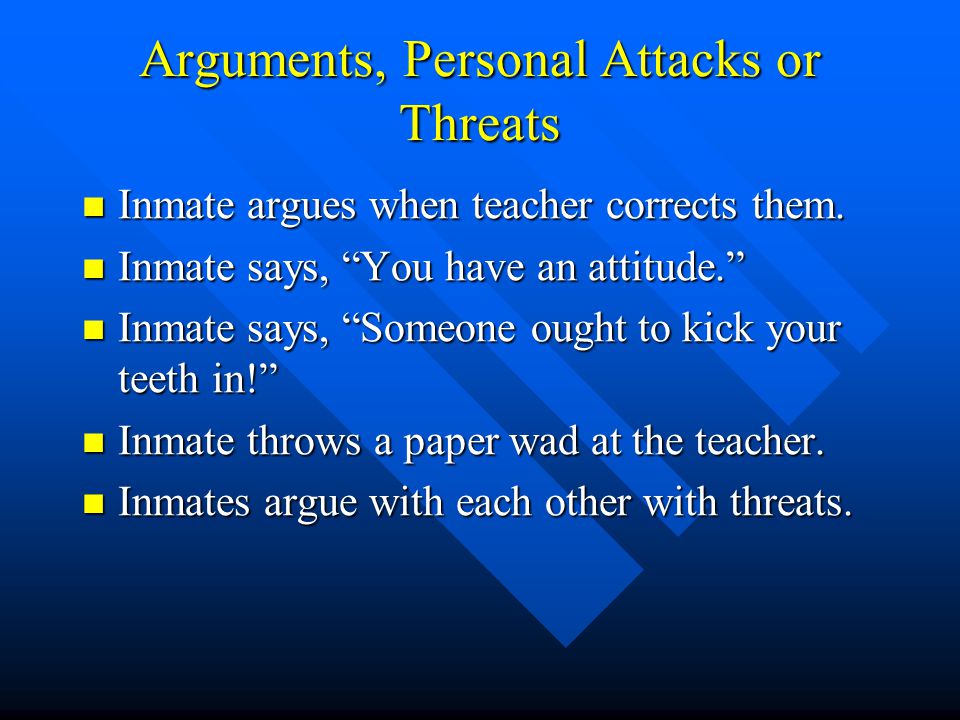 Arguments, Personal Attacks or Threats

- Inmate argues when teacher corrects them.
- Inmate says, “You have an attitude.”
- Inmate says, “Someone ought to kick your teeth in!”
- Inmate throws a paper wad at the teacher.
- Inmates argue with each other with threats.